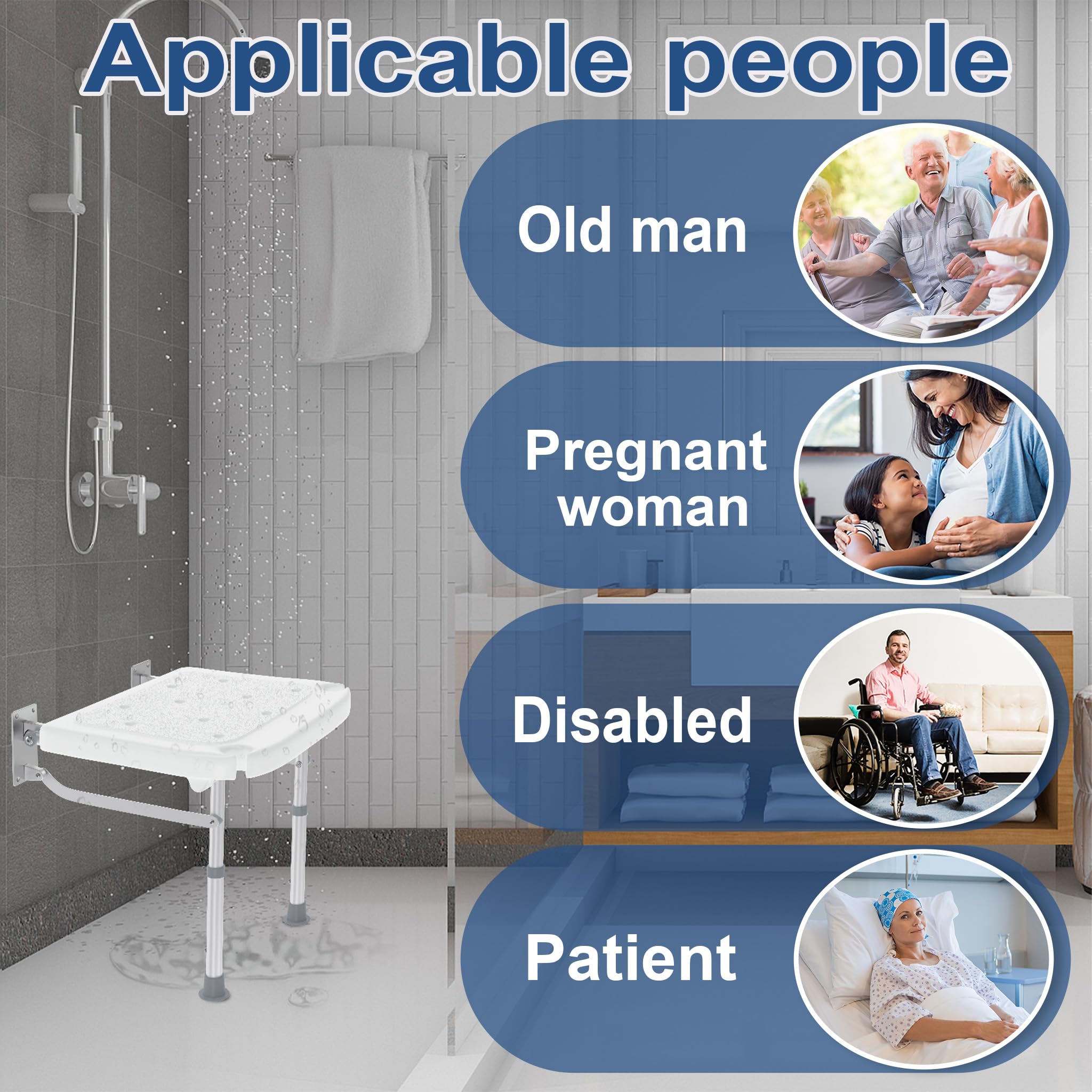 Applicable people

Old man

Pregnant woman

Disabled

Patient